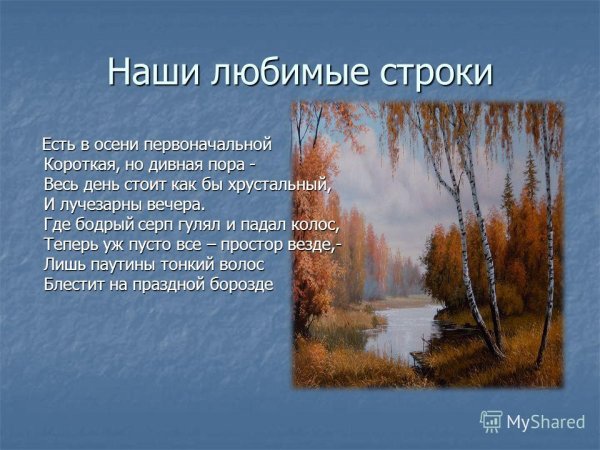 Наши любимые строки

Есть в осени первоначальной
Короткая, но дивная пора -
Весь день стоит как бы хрустальный,
И лучезарны вечера.
Где бодрый серп гулял и падал колос,
Теперь уж пусто все – простор везде,-
Лишь паутины тонкий волос
Блестит на праздной борозде

MyShared